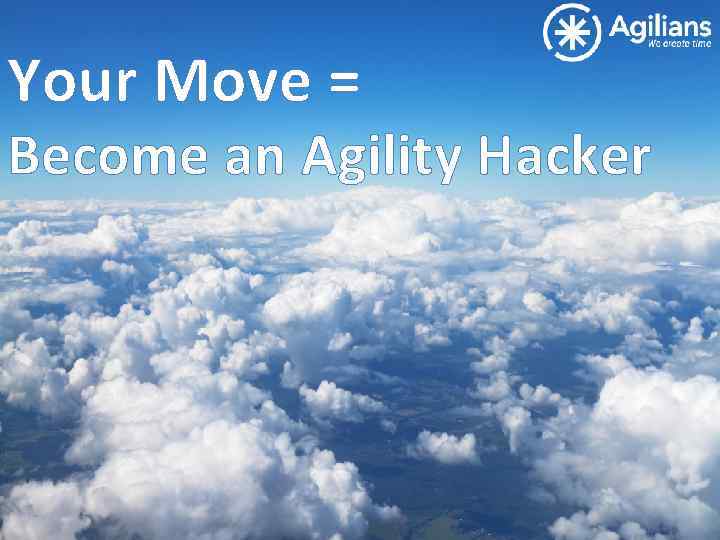 Agilians
We create time

Your Move =
Become an Agility Hacker